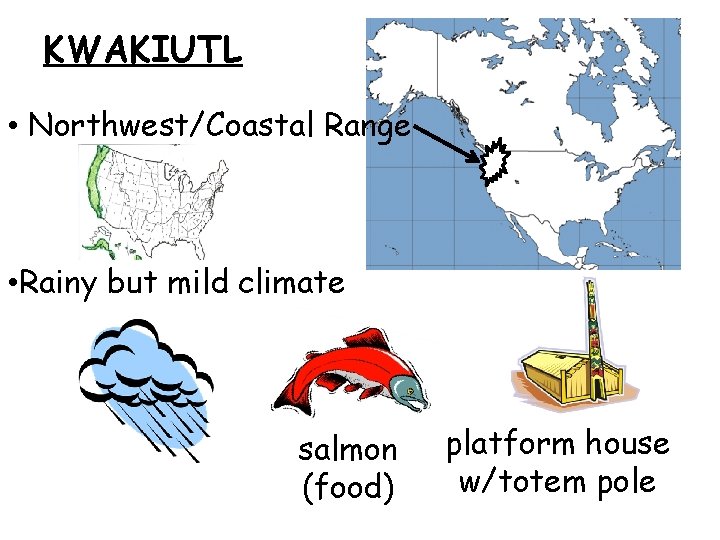 KWAKIUTL

• Northwest/Coastal Range

•Rainy but mild climate

salmon (food)

platform house w/totem pole